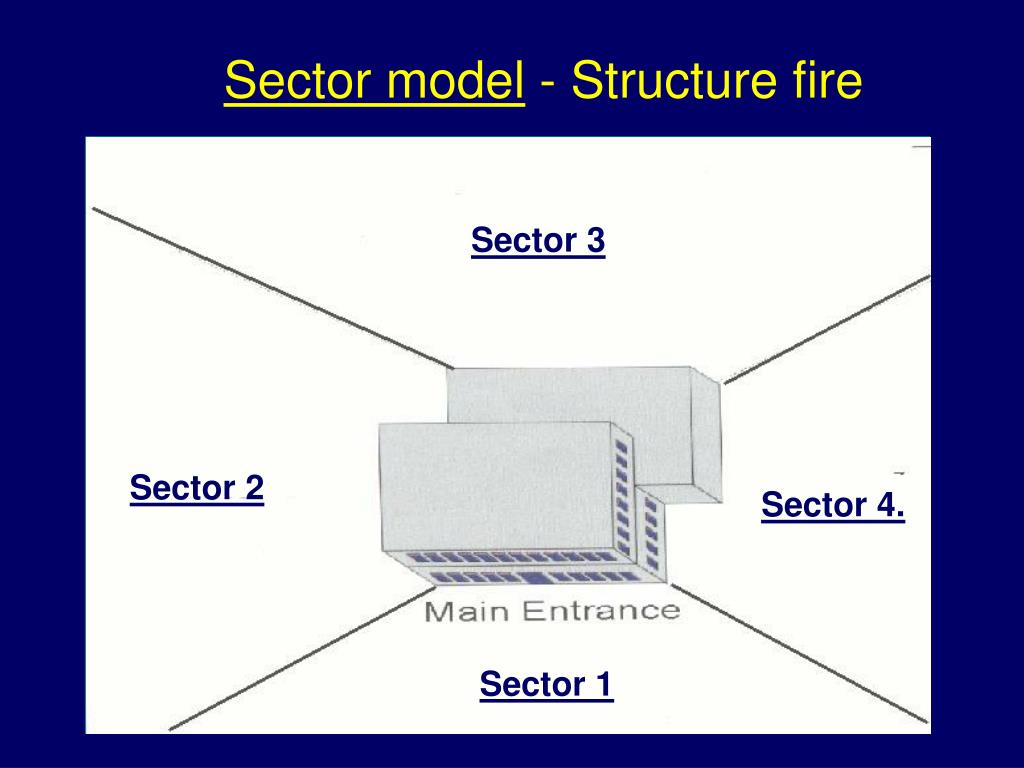 Sector model - Structure fire

Sector 3

Sector 2

Sector 4.

Main Entrance

Sector 1